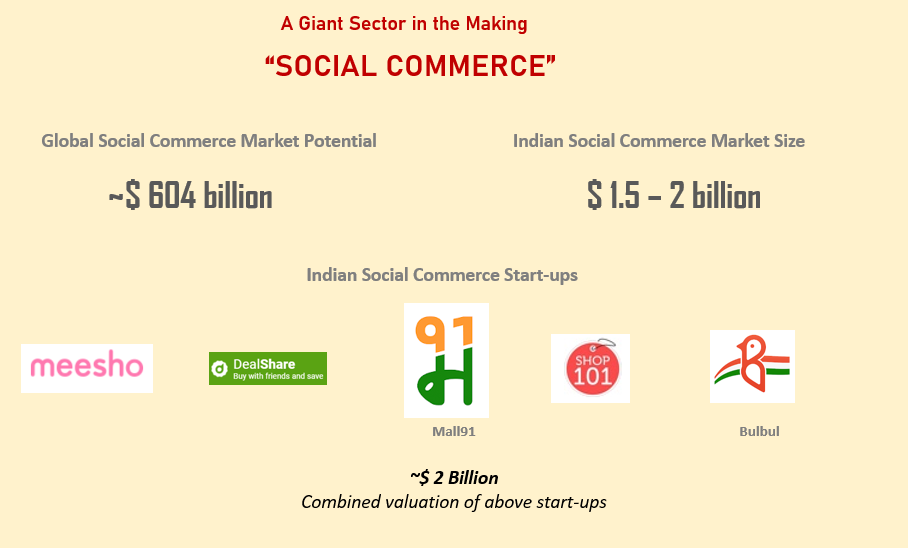 A Giant Sector in the Making

“SOCIAL COMMERCE”

Global Social Commerce Market Potential

~$ 604 billion

Indian Social Commerce Market Size

$ 1.5 – 2 billion

Indian Social Commerce Start-ups

meesho

DealShare
Buy with friends and save

91
म

Mall91

SHOP 101

Bulbul

~$ 2 Billion
Combined valuation of above start-ups